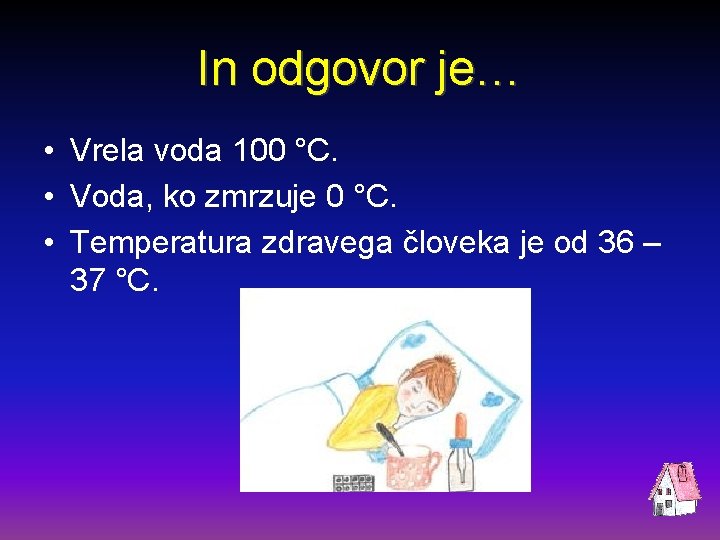 In odgovor je…

• Vrela voda 100 °C.
• Voda, ko zmrzuje 0 °C.
• Temperatura zdravega človeka je od 36 – 37 °C.